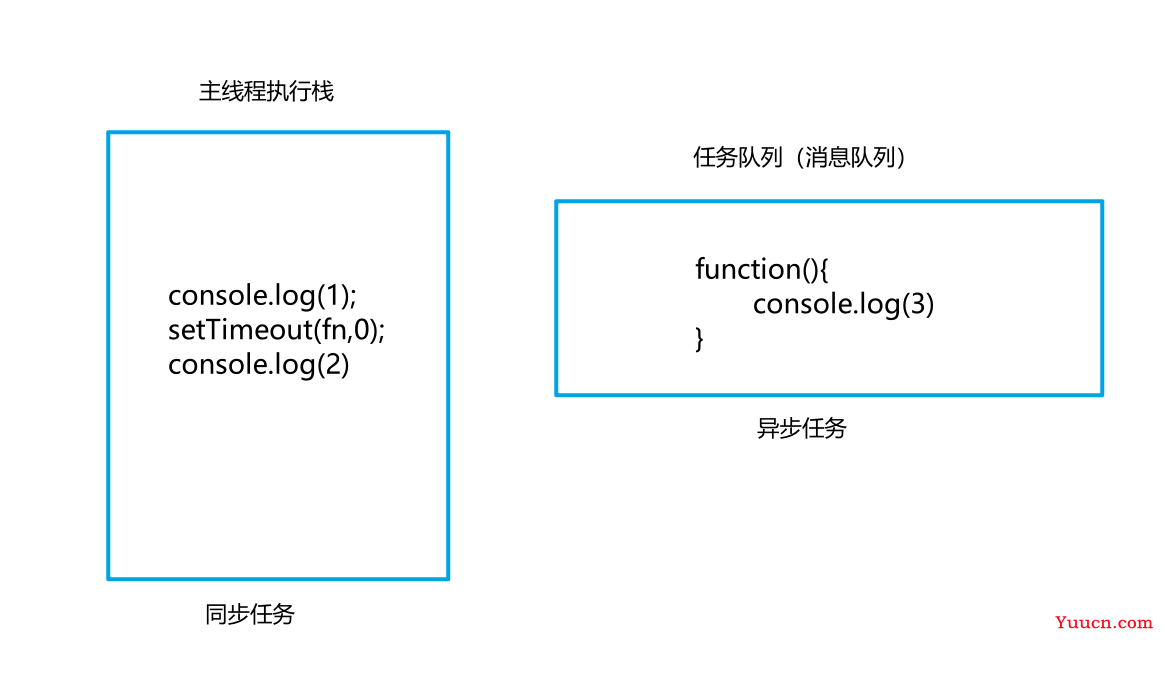 主线程执行栈

console.log(1);
setTimeout(fn,0);
console.log(2)

同步任务

任务队列（消息队列）

function(){
console.log(3)
}

异步任务

Yuucn.com